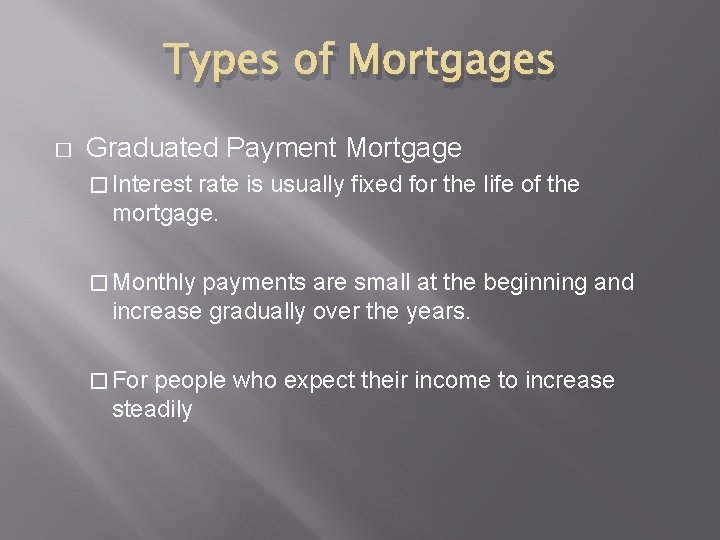 Types of Mortgages

□ Graduated Payment Mortgage

□ Interest rate is usually fixed for the life of the mortgage.

□ Monthly payments are small at the beginning and increase gradually over the years.

□ For people who expect their income to increase steadily